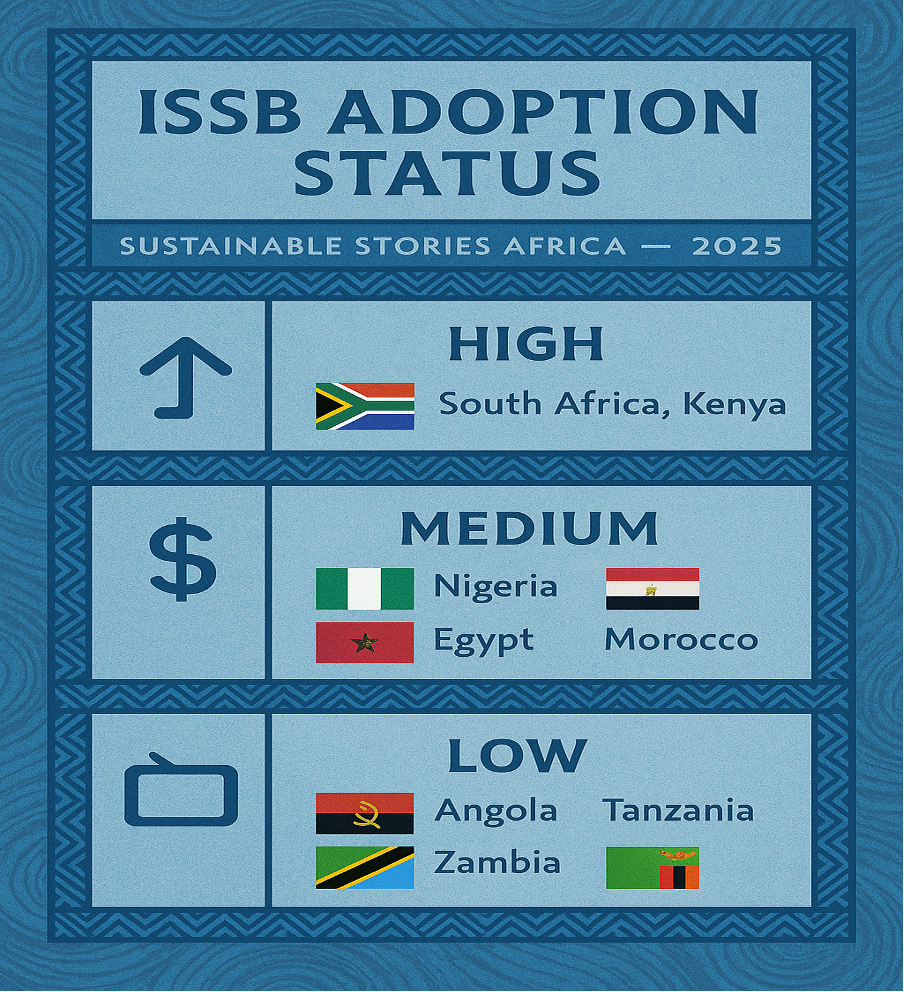 ISSB ADOPTION STATUS

SUSTAINABLE STORIES AFRICA — 2025

HIGH

South Africa, Kenya

$

MEDIUM

Nigeria

Egypt

Morocco

LOW

Angola

Tanzania

Zambia